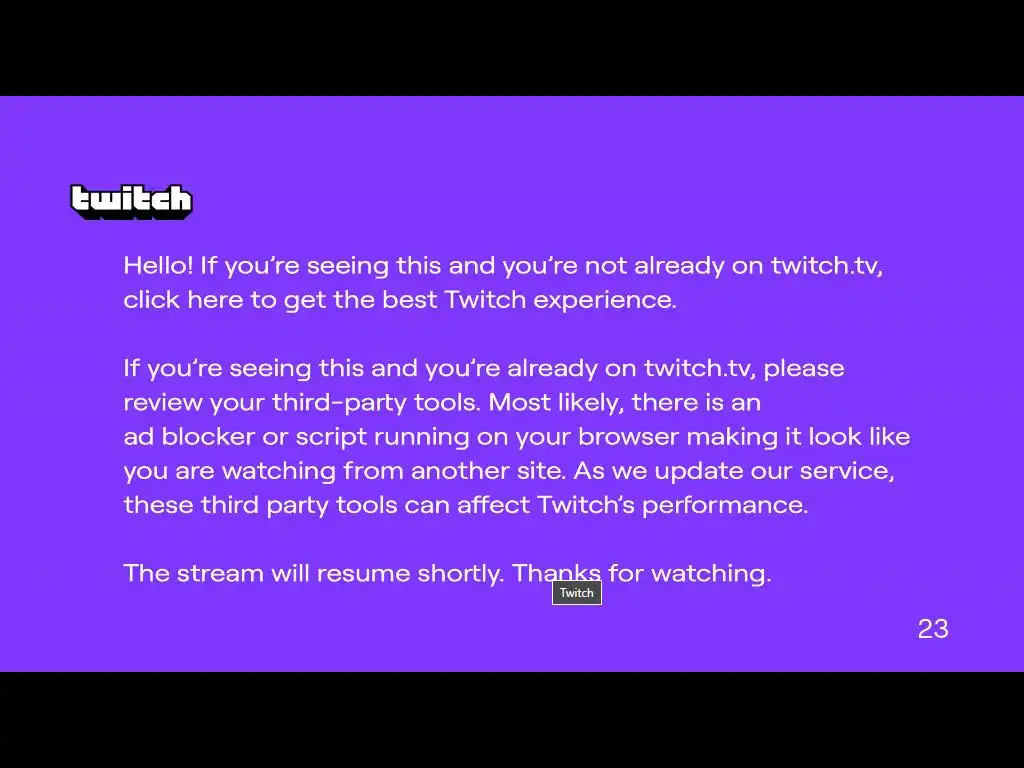 twitch

Hello! If you're seeing this and you're not already on twitch.tv, click here to get the best Twitch experience.

If you're seeing this and you're already on twitch.tv, please review your third-party tools. Most likely, there is an ad blocker or script running on your browser making it look like you are watching from another site. As we update our service, these third party tools can affect Twitch's performance.

The stream will resume shortly. Thanks for watching.

Twitch

23